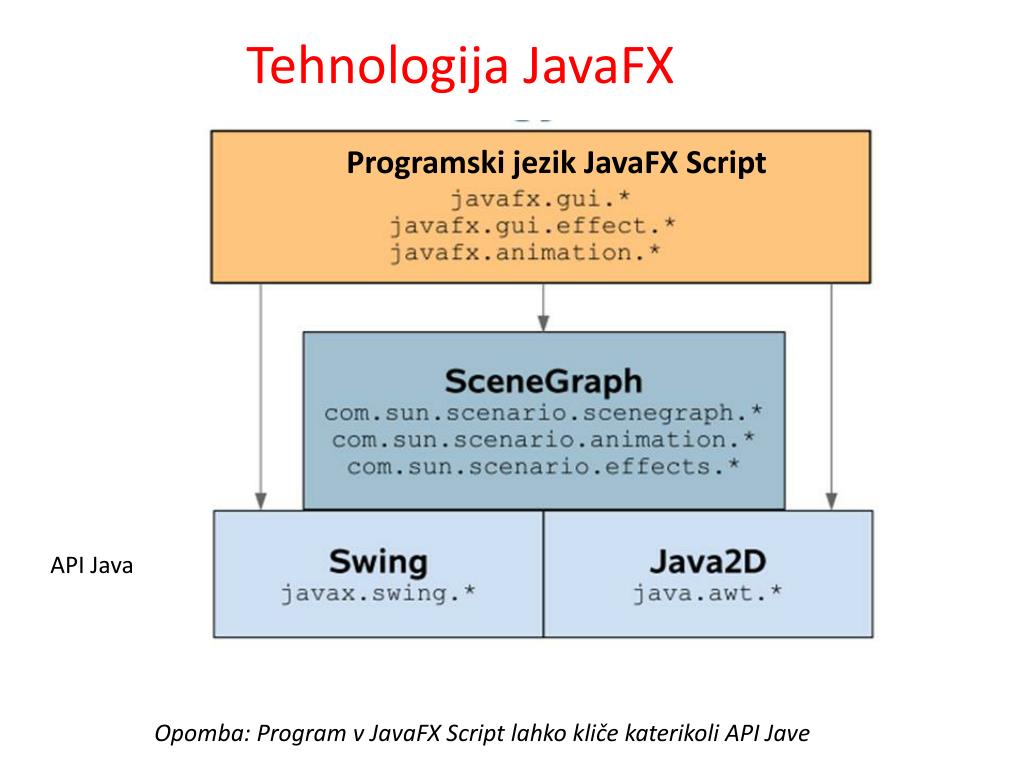 Tehnologija JavaFX

Programski jezik JavaFX Script
javafx.gui.*
javafx.gui.effect.*
javafx.animation.*

SceneGraph
com.sun.scenario.scenegraph.*
com.sun.scenario.animation.*
com.sun.scenario.effects.*

API Java

Swing
javax.swing.*

Java2D
java.awt.*

Opomba: Program v JavaFX Script lahko kliče katerikoli API Jave